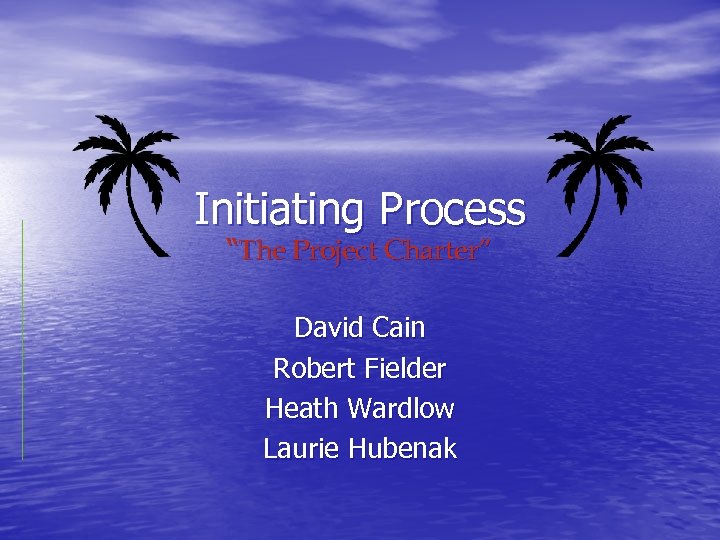 Initiating Process
"The Project Charter"

David Cain
Robert Fielder
Heath Wardlow
Laurie Hubenak